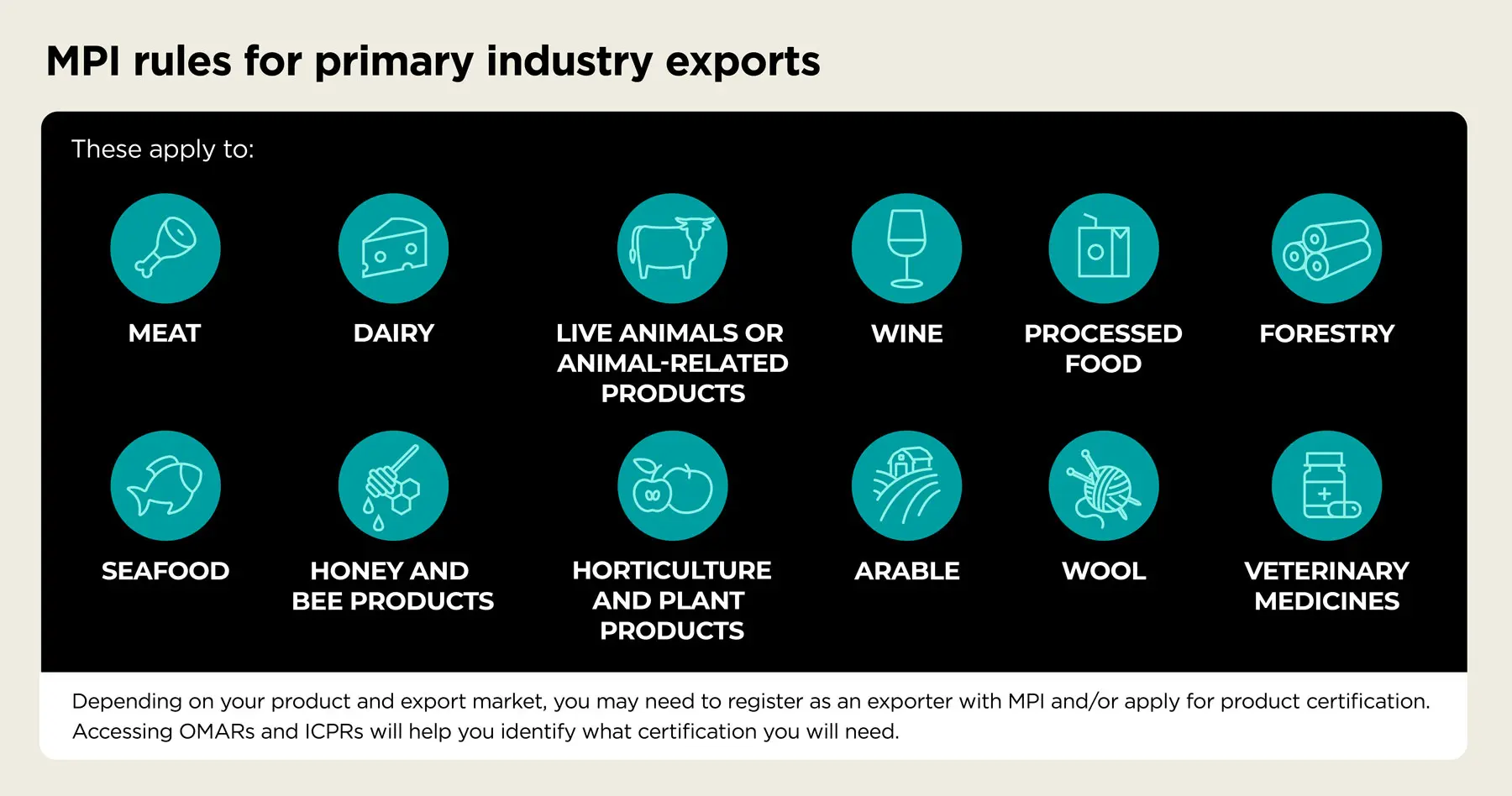 MPI rules for primary industry exports

These apply to:

MEAT

DAIRY

LIVE ANIMALS OR ANIMAL-RELATED PRODUCTS

WINE

PROCESSED FOOD

FORESTRY

SEAFOOD

HONEY AND BEE PRODUCTS

HORTICULTURE AND PLANT PRODUCTS

ARABLE

WOOL

VETERINARY MEDICINES

Depending on your product and export market, you may need to register as an exporter with MPI and/or apply for product certification. Accessing OMARs and ICPRs will help you identify what certification you will need.